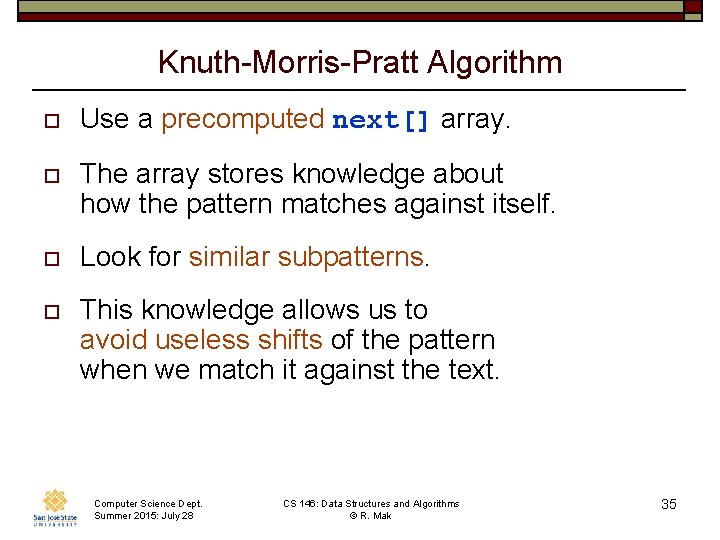 Knuth-Morris-Pratt Algorithm

Use a precomputed next[] array.

The array stores knowledge about how the pattern matches against itself.

Look for similar subpatterns.

This knowledge allows us to avoid useless shifts of the pattern when we match it against the text.

San José State UNIVERSITY

Computer Science Dept.
Summer 2015: July 28

CS 146: Data Structures and Algorithms
© R. Mak

35